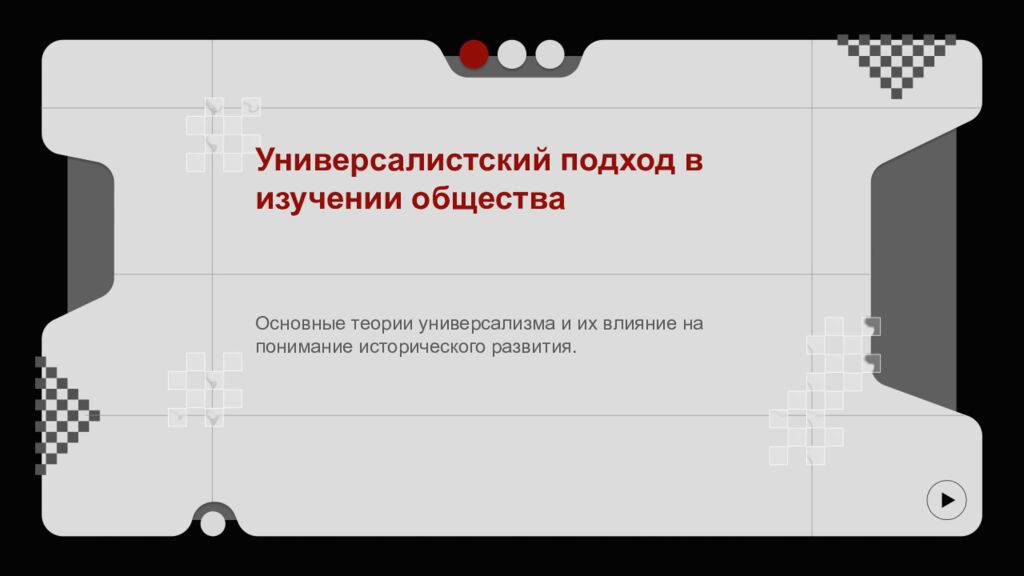 Универсалистский подход в изучении общества

Основные теории универсализма и их влияние на понимание исторического развития.